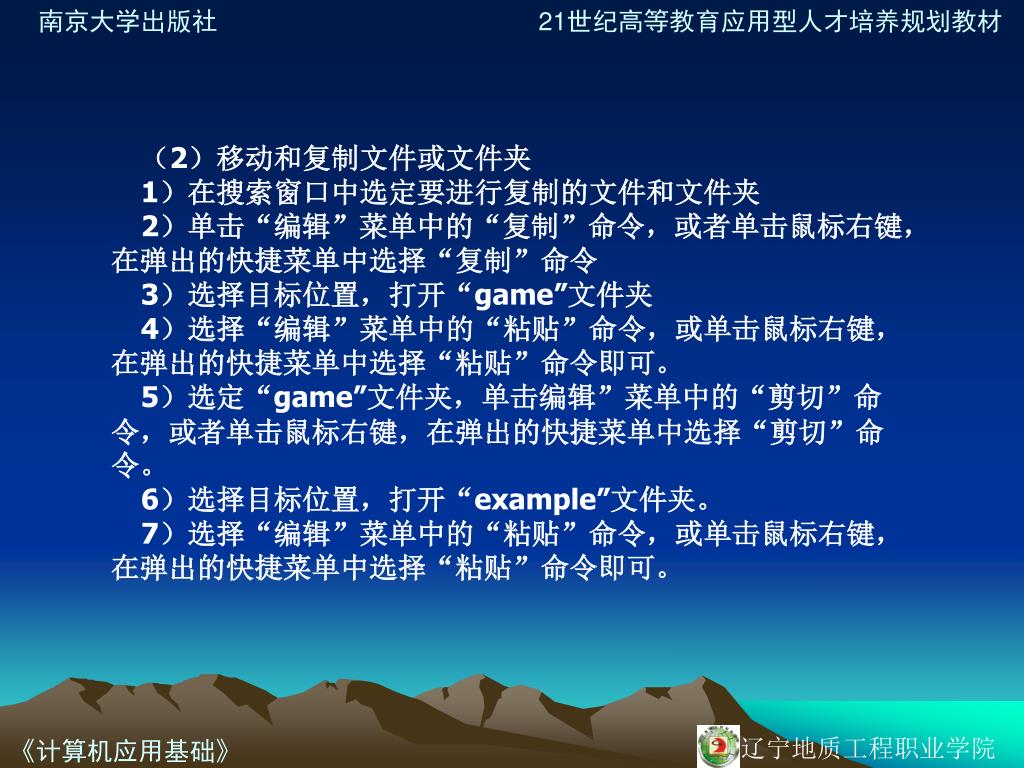 南京大学出版社

21世纪高等教育应用型人才培养规划教材

（2）移动和复制文件或文件夹
1）在搜索窗口中选定要进行复制的文件和文件夹
2）单击“编辑”菜单中的“复制”命令，或者单击鼠标右键，在弹出的快捷菜单中选择“复制”命令
3）选择目标位置，打开“game”文件夹
4）选择“编辑”菜单中的“粘贴”命令，或单击鼠标右键，在弹出的快捷菜单中选择“粘贴”命令即可。
5）选定“game”文件夹，单击编辑”菜单中的“剪切”命令，或者单击鼠标右键，在弹出的快捷菜单中选择“剪切”命令。
6）选择目标位置，打开“example”文件夹。
7）选择“编辑”菜单中的“粘贴”命令，或单击鼠标右键，在弹出的快捷菜单中选择“粘贴”命令即可。

《计算机应用基础》

辽宁地质工程职业学院